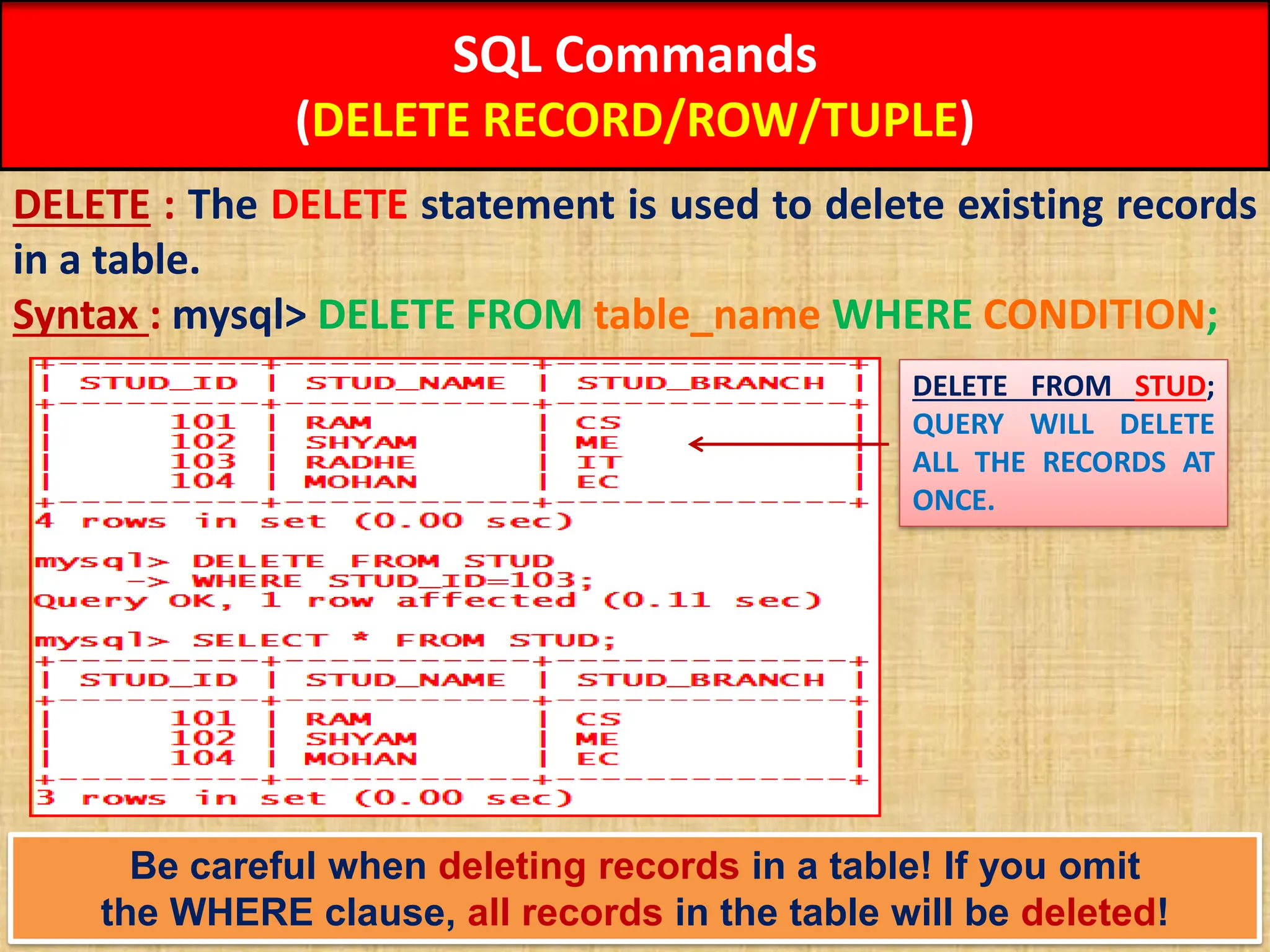 SQL Commands
(DELETE RECORD/ROW/TUPLE)

DELETE : The DELETE statement is used to delete existing records in a table.

Syntax : mysql> DELETE FROM table_name WHERE CONDITION;

| STUD_ID | STUD_NAME | STUD_BRANCH |
|---|---|---|
| 101 | RAM | CS |
| 102 | SHYAM | ME |
| 103 | RADHE | IT |
| 104 | MOHAN | EC |

4 rows in set (0.00 sec)

mysql> DELETE FROM STUD
-> WHERE STUD_ID=103;
Query OK, 1 row affected (0.11 sec)

mysql> SELECT * FROM STUD;

| STUD_ID | STUD_NAME | STUD_BRANCH |
|---|---|---|
| 101 | RAM | CS |
| 102 | SHYAM | ME |
| 104 | MOHAN | EC |

3 rows in set (0.00 sec)

DELETE FROM STUD; QUERY WILL DELETE ALL THE RECORDS AT ONCE.

Be careful when deleting records in a table! If you omit the WHERE clause, all records in the table will be deleted!